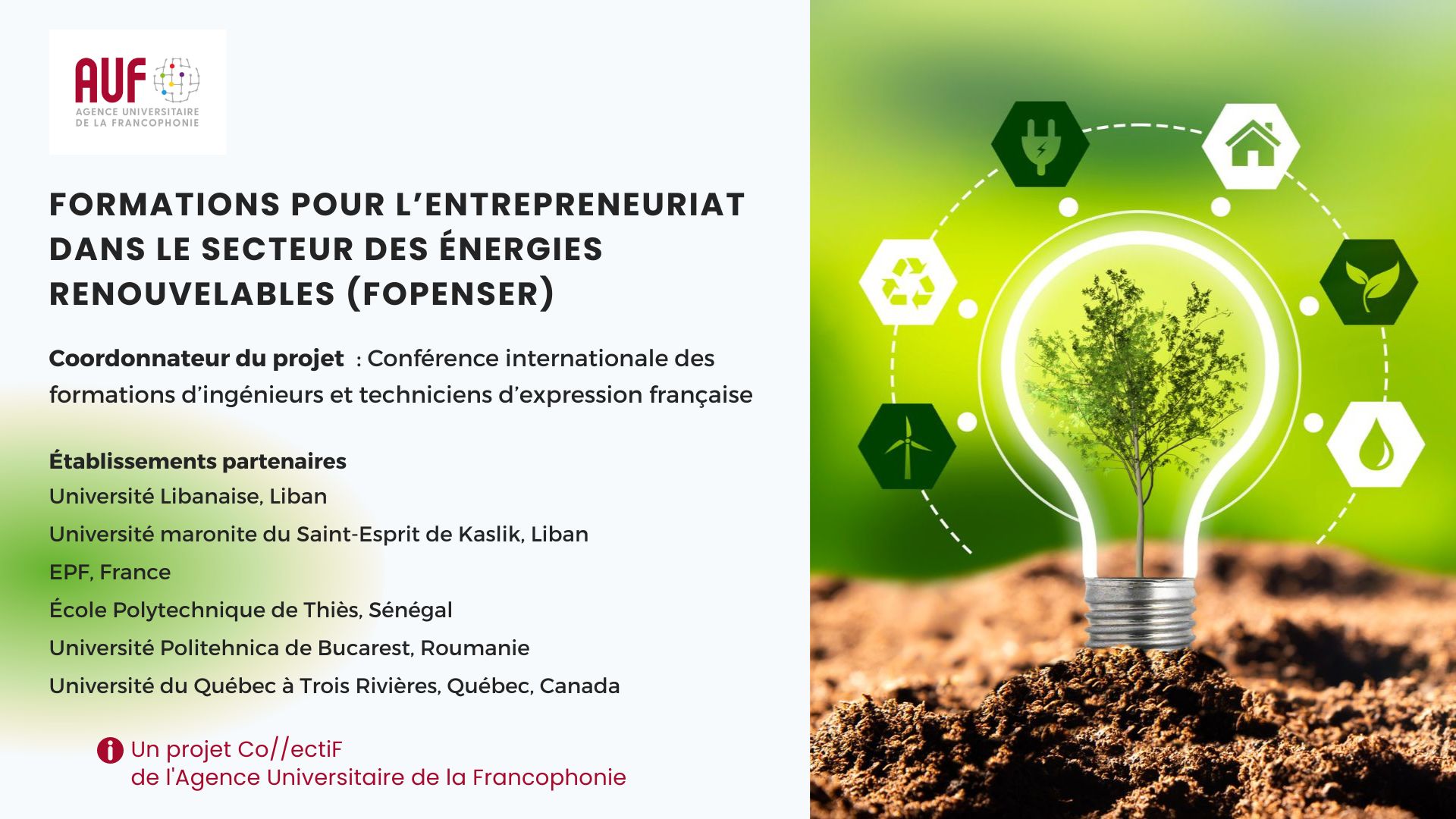 AUF
AGENCE UNIVERSITAIRE DE LA FRANCOPHONIE

FORMATIONS POUR L'ENTREPRENEURIAT DANS LE SECTEUR DES ÉNERGIES RENOUVELABLES (FOPENSER)

Coordonnateur du projet : Conférence internationale des formations d'ingénieurs et techniciens d'expression française

Établissements partenaires
Université Libanaise, Liban
Université maronite du Saint-Esprit de Kaslik, Liban
EPF, France
École Polytechnique de Thiès, Sénégal
Université Politehnica de Bucarest, Roumanie
Université du Québec à Trois Rivières, Québec, Canada

Un projet Co//ectiF
de l'Agence Universitaire de la Francophonie